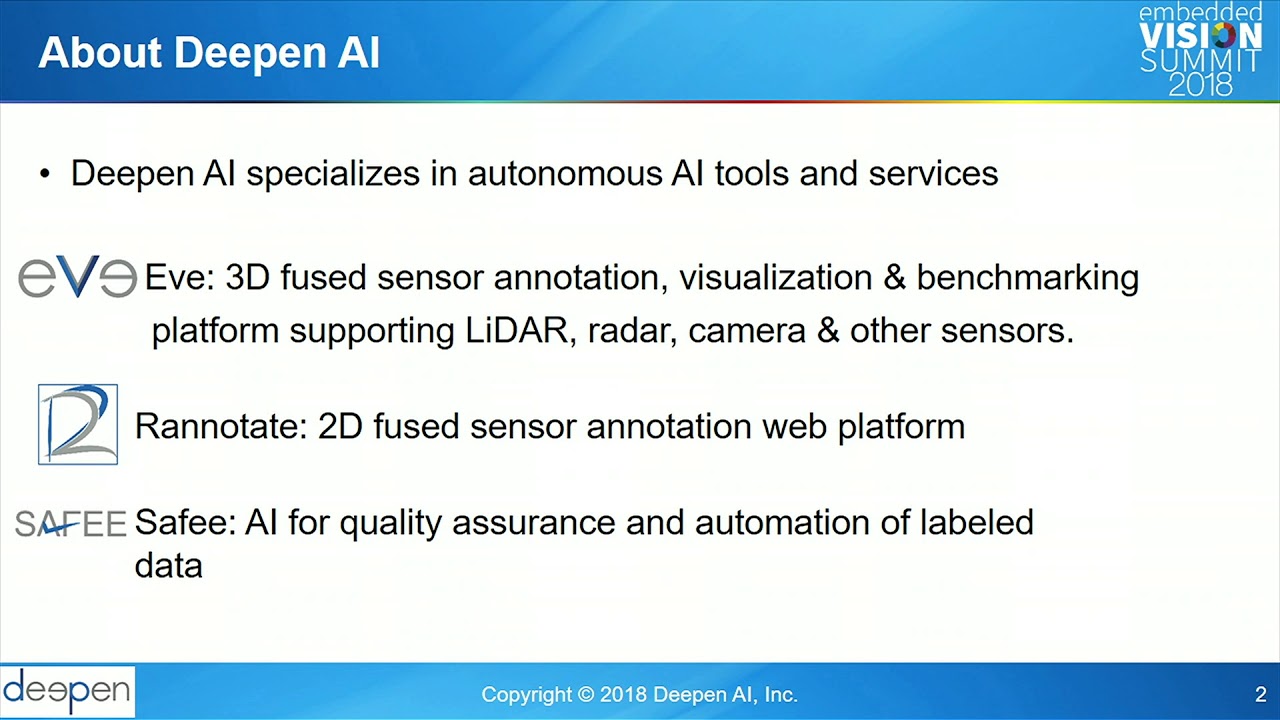 About Deepen AI

embedded VISION SUMMIT 2018

• Deepen AI specializes in autonomous AI tools and services

eve Eve: 3D fused sensor annotation, visualization & benchmarking platform supporting LiDAR, radar, camera & other sensors.

R Rannotate: 2D fused sensor annotation web platform

SAFEE Safee: AI for quality assurance and automation of labeled data

deepen

Copyright © 2018 Deepen AI, Inc.

2